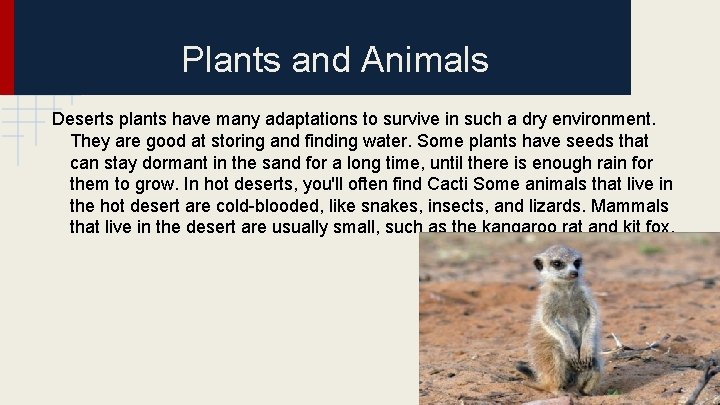 Plants and Animals

Deserts plants have many adaptations to survive in such a dry environment. They are good at storing and finding water. Some plants have seeds that can stay dormant in the sand for a long time, until there is enough rain for them to grow. In hot deserts, you'll often find Cacti Some animals that live in the hot desert are cold-blooded, like snakes, insects, and lizards. Mammals that live in the desert are usually small, such as the kangaroo rat and kit fox.